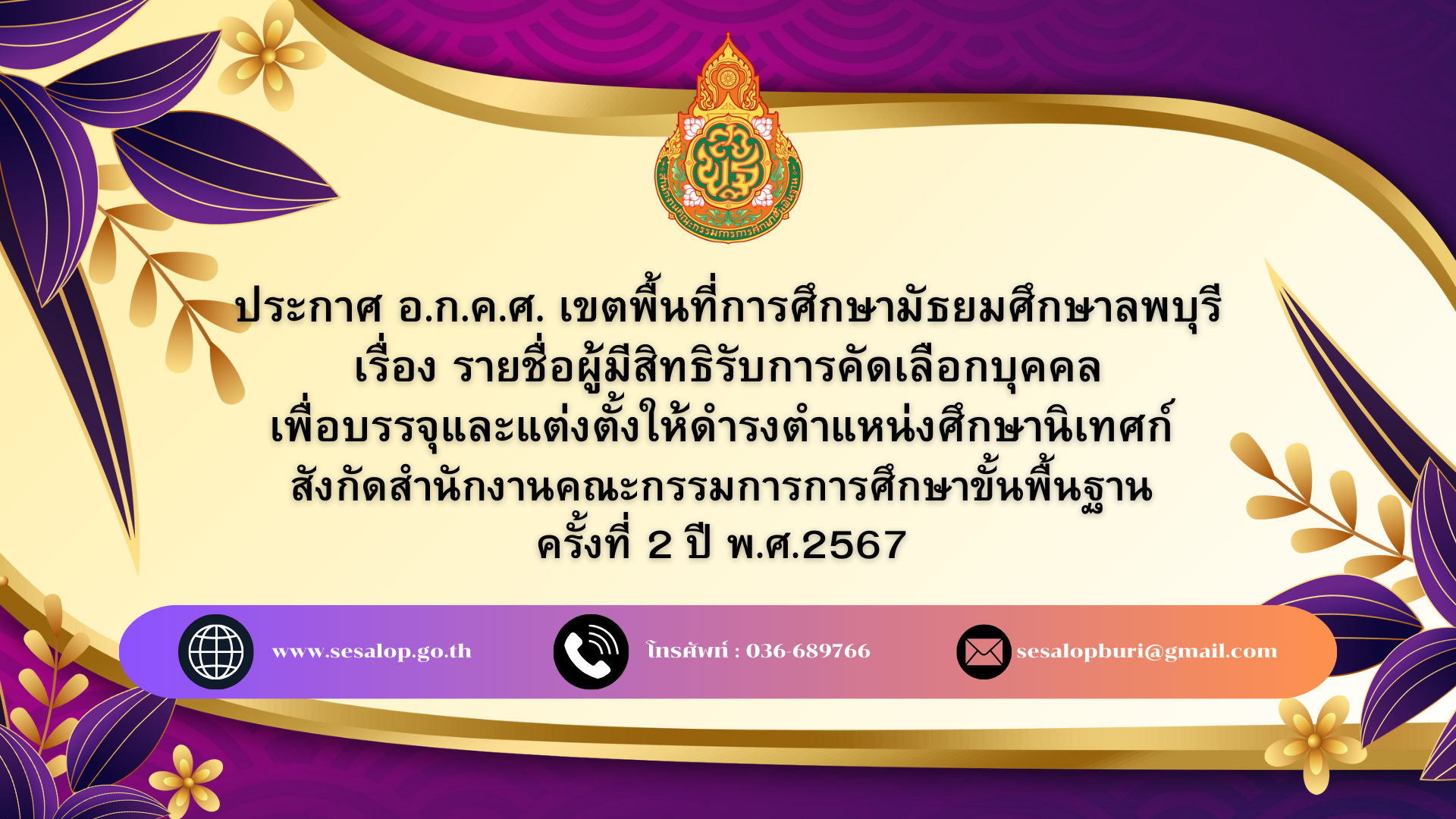 สำนักงานคณะกรรมการการศึกษาขั้นพื้นฐาน

ประกาศ อ.ก.ค.ศ. เขตพื้นที่การศึกษามัธยมศึกษาลพบุรี
เรื่อง รายชื่อผู้มีสิทธิรับการคัดเลือกบุคคล
เพื่อบรรจุและแต่งตั้งให้ดำรงตำแหน่งศึกษานิเทศก์
สังกัดสำนักงานคณะกรรมการการศึกษาขั้นพื้นฐาน
ครั้งที่ 2 ปี พ.ศ.2567

www.sesalop.go.th

โทรศัพท์ : 036-689766

sesalopburi@gmail.com